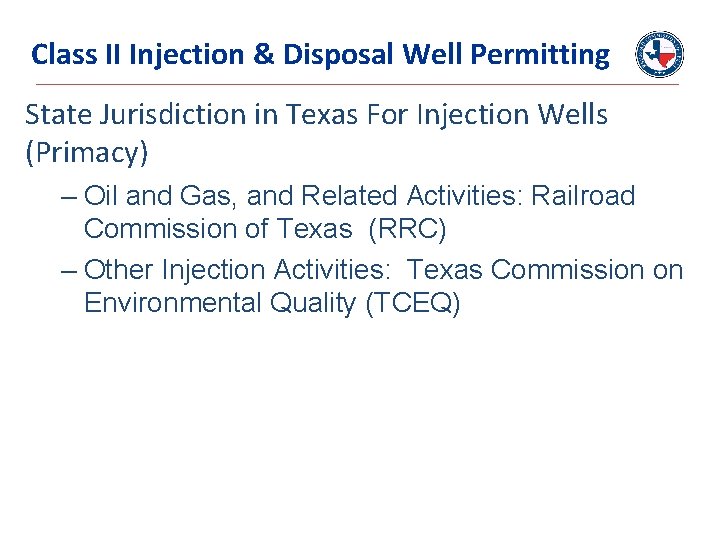 Class II Injection & Disposal Well Permitting

State Jurisdiction in Texas For Injection Wells (Primacy)

– Oil and Gas, and Related Activities: Railroad Commission of Texas (RRC)

– Other Injection Activities: Texas Commission on Environmental Quality (TCEQ)